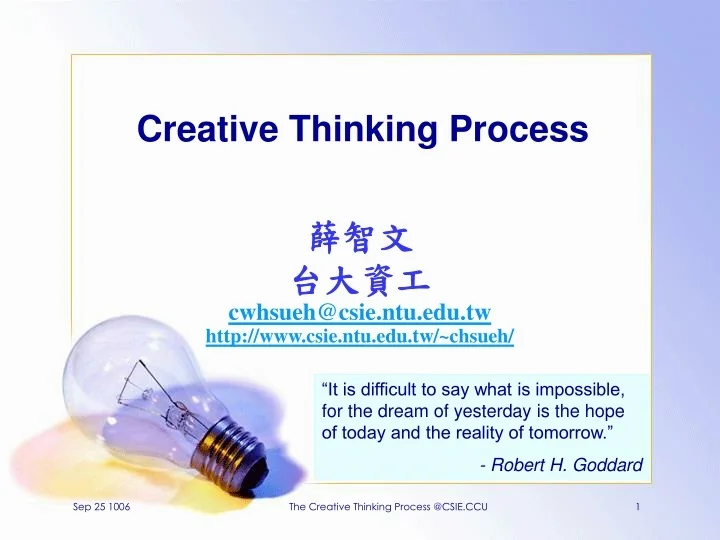 Creative Thinking Process

薛智文
台大資工
cwhsueh@csie.ntu.edu.tw
http://www.csie.ntu.edu.tw/~chsueh/

"It is difficult to say what is impossible, for the dream of yesterday is the hope of today and the reality of tomorrow."

- Robert H. Goddard

Sep 25 1006
The Creative Thinking Process @CSIE.CCU
1